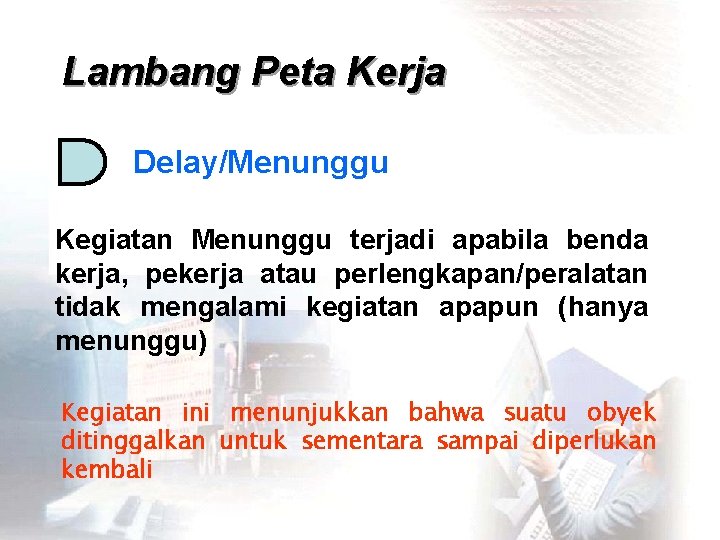 Lambang Peta Kerja

Delay/Menunggu

Kegiatan Menunggu terjadi apabila benda kerja, pekerja atau perlengkapan/peralatan tidak mengalami kegiatan apapun (hanya menunggu)

Kegiatan ini menunjukkan bahwa suatu obyek ditinggalkan untuk sementara sampai diperlukan kembali